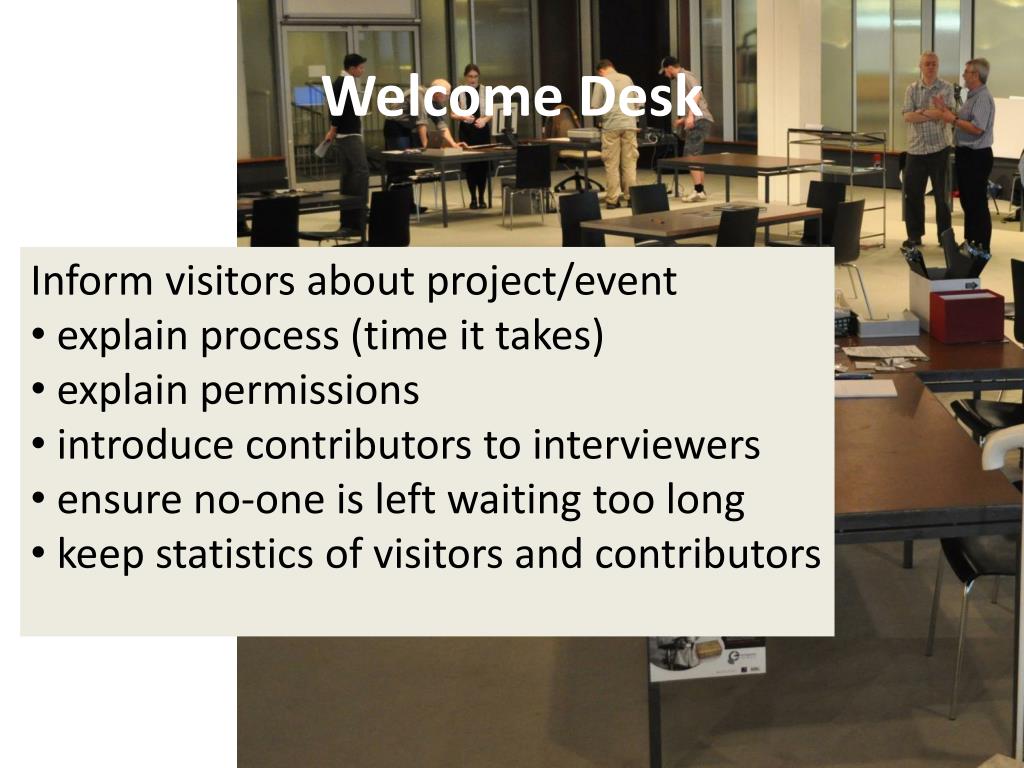 Welcome Desk

Inform visitors about project/event
• explain process (time it takes)
• explain permissions
• introduce contributors to interviewers
• ensure no-one is left waiting too long
• keep statistics of visitors and contributors